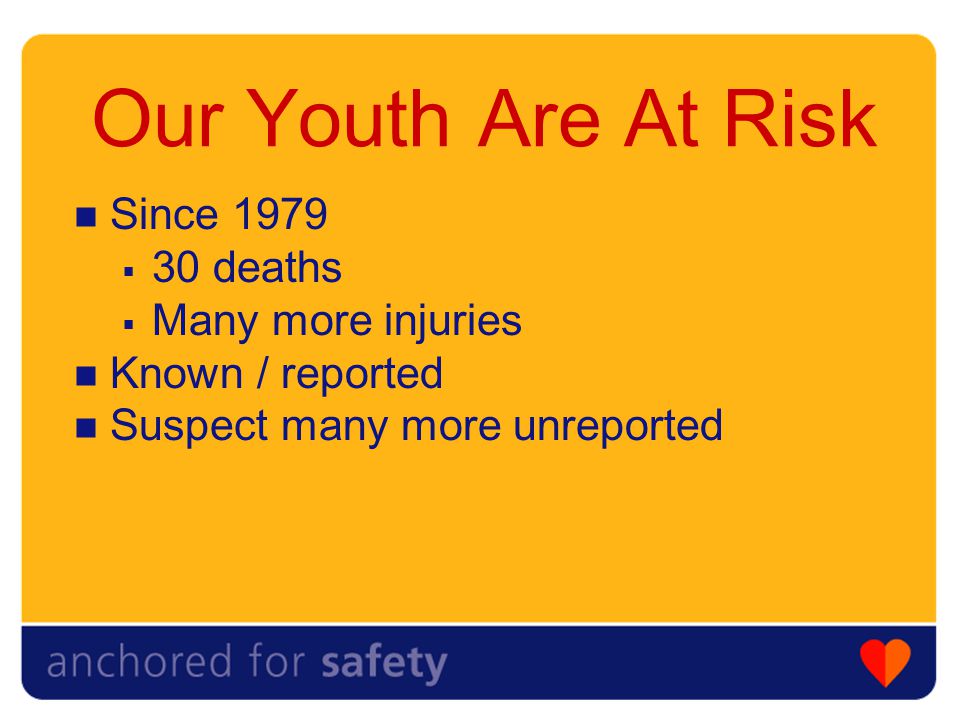 Our Youth Are At Risk

- Since 1979
  - 30 deaths
  - Many more injuries
- Known / reported
- Suspect many more unreported

anchored for safety